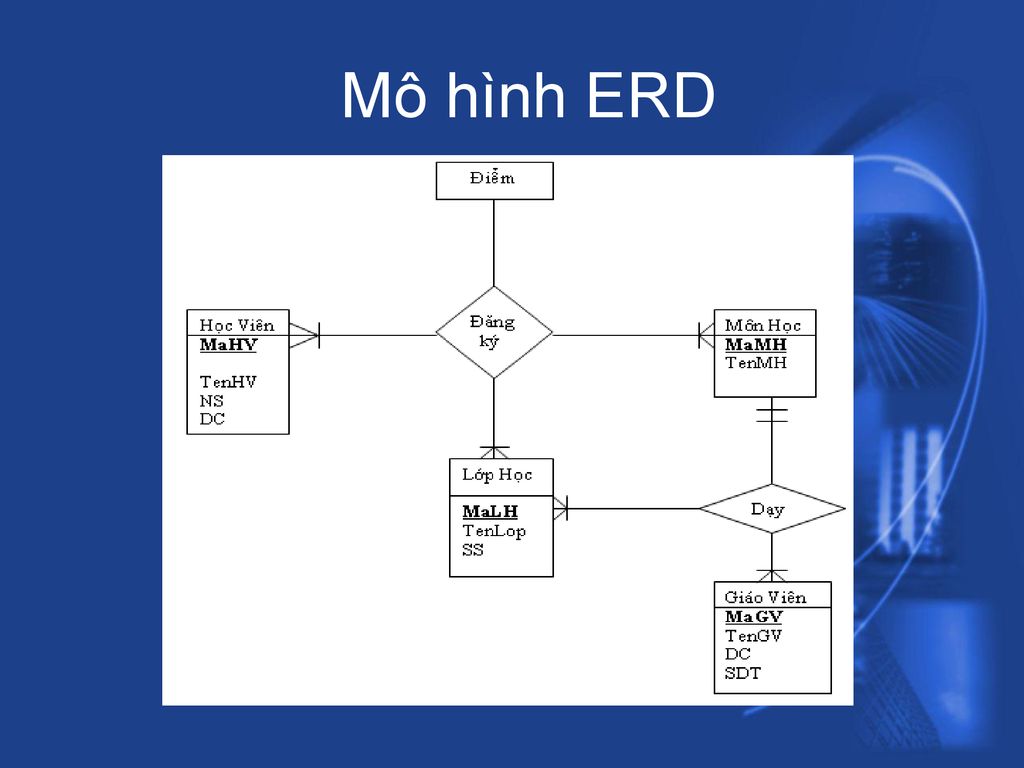 Mô hình ERD

Điểm

Học Viên
MaHV
TenHV
NS
DC

Đăng ký

Môn Học
MaMH
TenMH

Lớp Học
MaLH
TenLop
SS

Dạy

Giáo Viên
MaGV
TenGV
DC
SDT